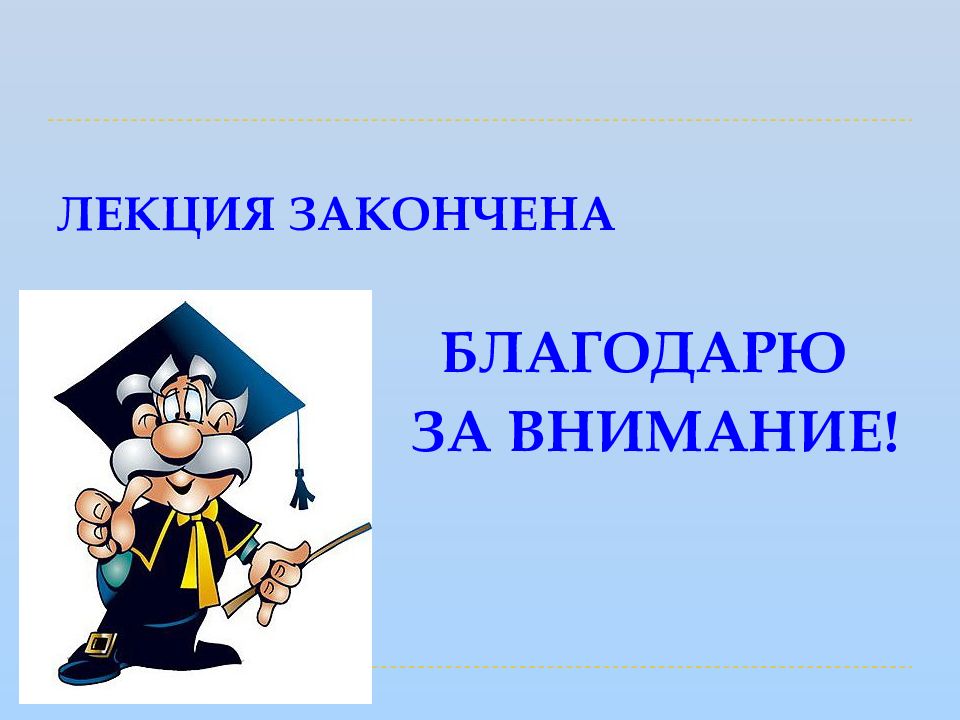 ЛЕКЦИЯ ЗАКОНЧЕНА

БЛАГОДАРЮ
ЗА ВНИМАНИЕ!